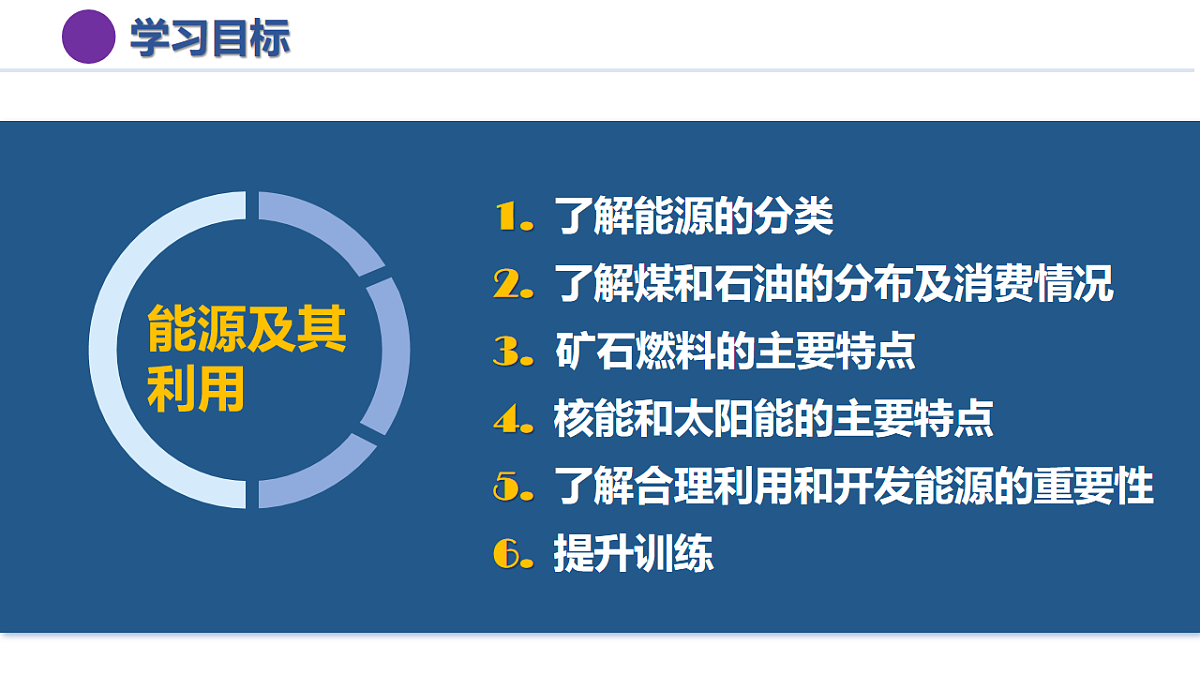 学习目标

能源及其利用

1. 了解能源的分类
2. 了解煤和石油的分布及消费情况
3. 矿石燃料的主要特点
4. 核能和太阳能的主要特点
5. 了解合理利用和开发能源的重要性
6. 提升训练